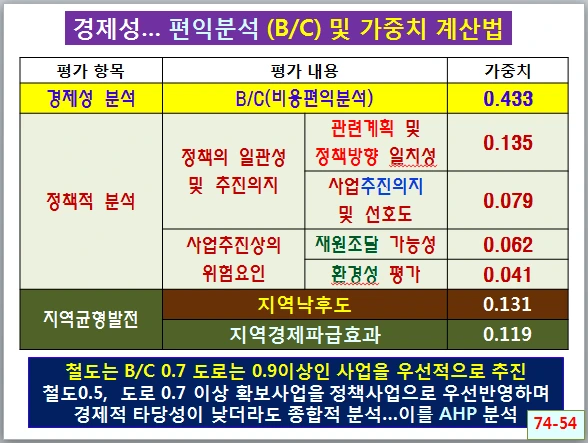 경제성... 편익분석 (B/C) 및 가중치 계산법

| 평가 항목 | 평가 내용 | | 가중치 |
|---|---|---|---|
| 경제성 분석 | B/C(비용편익분석) | | 0.433 |
| 정책적 분석 | 정책의 일관성 및 추진의지 | 관련계획 및 정책방향 일치성 | 0.135 |
| | | 사업추진의지 및 선호도 | 0.079 |
| | 사업추진상의 위험요인 | 재원조달 가능성 | 0.062 |
| | | 환경성 평가 | 0.041 |
| 지역균형발전 | 지역낙후도 | | 0.131 |
| | 지역경제파급효과 | | 0.119 |

철도는 B/C 0.7 도로는 0.9이상인 사업을 우선적으로 추진
철도0.5, 도로 0.7 이상 확보사업을 정책사업으로 우선반영하며
경제적 타당성이 낮더라도 종합적 분석...이를 AHP 분석

74-54